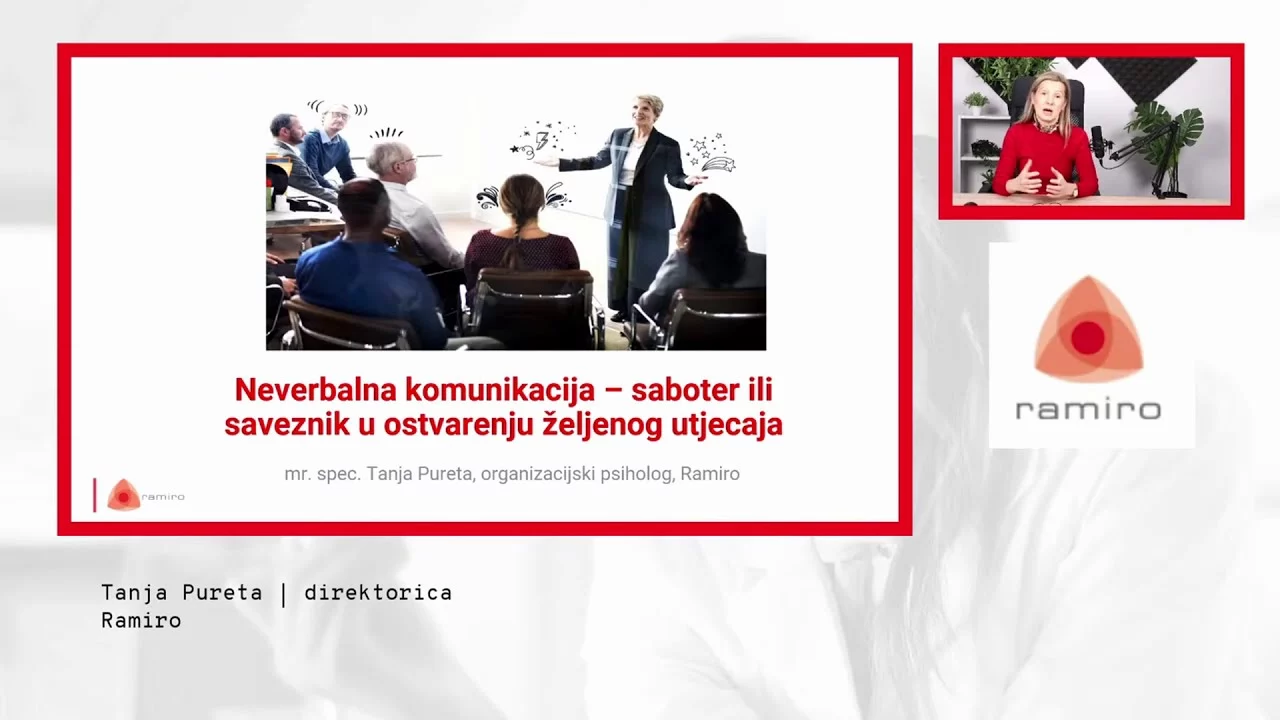 Neverbalna komunikacija – saboter ili saveznik u ostvarenju željenog utjecaja

mr. spec. Tanja Pureta, organizacijski psiholog, Ramiro

ramiro

ramiro

Tanja Pureta | direktorica
Ramiro